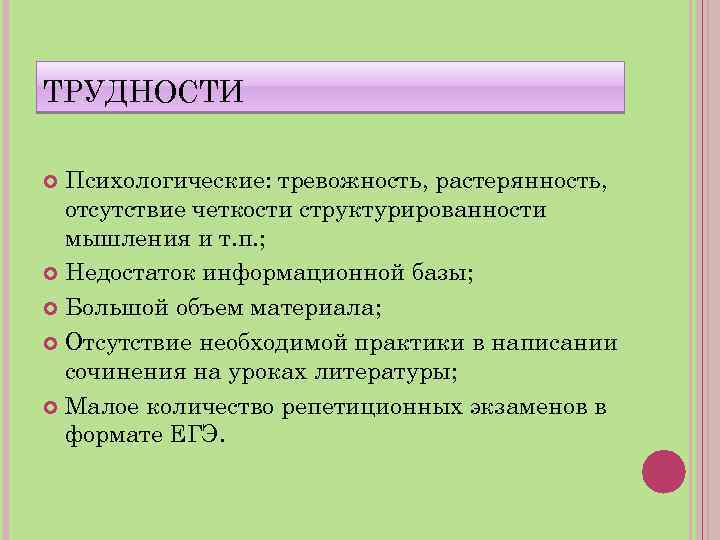 ТРУДНОСТИ

Психологические: тревожность, растерянность, отсутствие четкости структурированности мышления и т.п.;

Недостаток информационной базы;

Большой объем материала;

Отсутствие необходимой практики в написании сочинения на уроках литературы;

Малое количество репетиционных экзаменов в формате ЕГЭ.